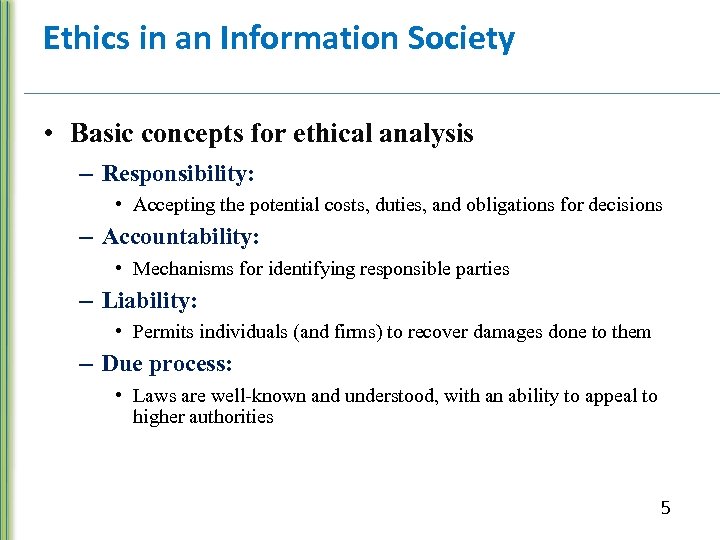 Ethics in an Information Society

• Basic concepts for ethical analysis
– Responsibility:
• Accepting the potential costs, duties, and obligations for decisions
– Accountability:
• Mechanisms for identifying responsible parties
– Liability:
• Permits individuals (and firms) to recover damages done to them
– Due process:
• Laws are well-known and understood, with an ability to appeal to higher authorities

5